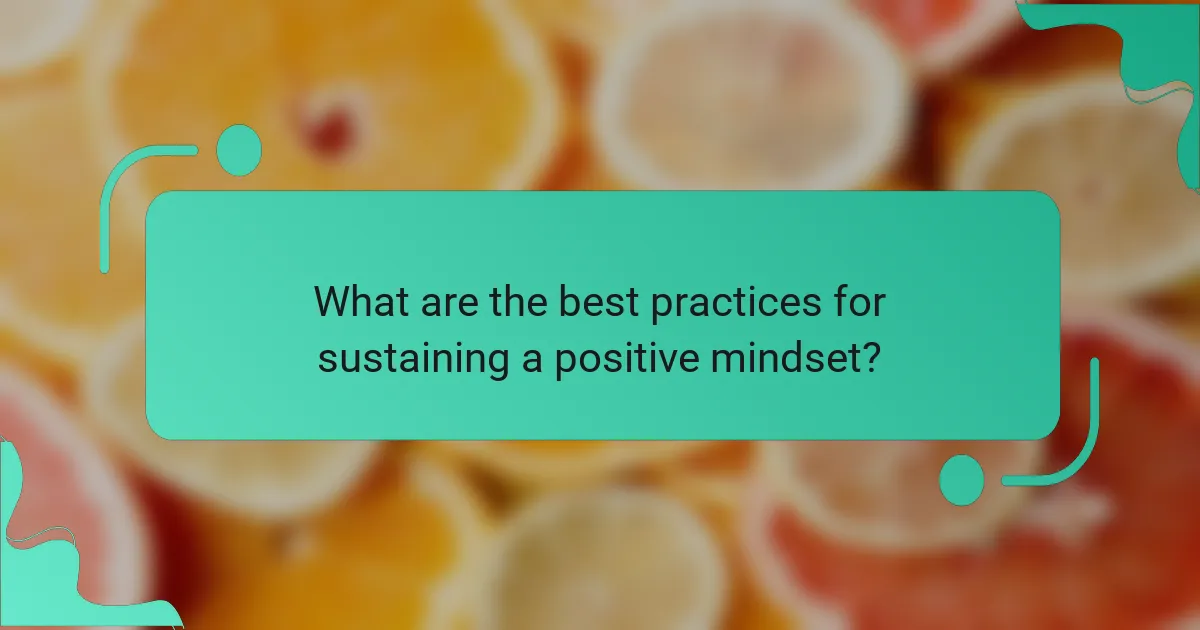 What are the best practices for sustaining a positive mindset?